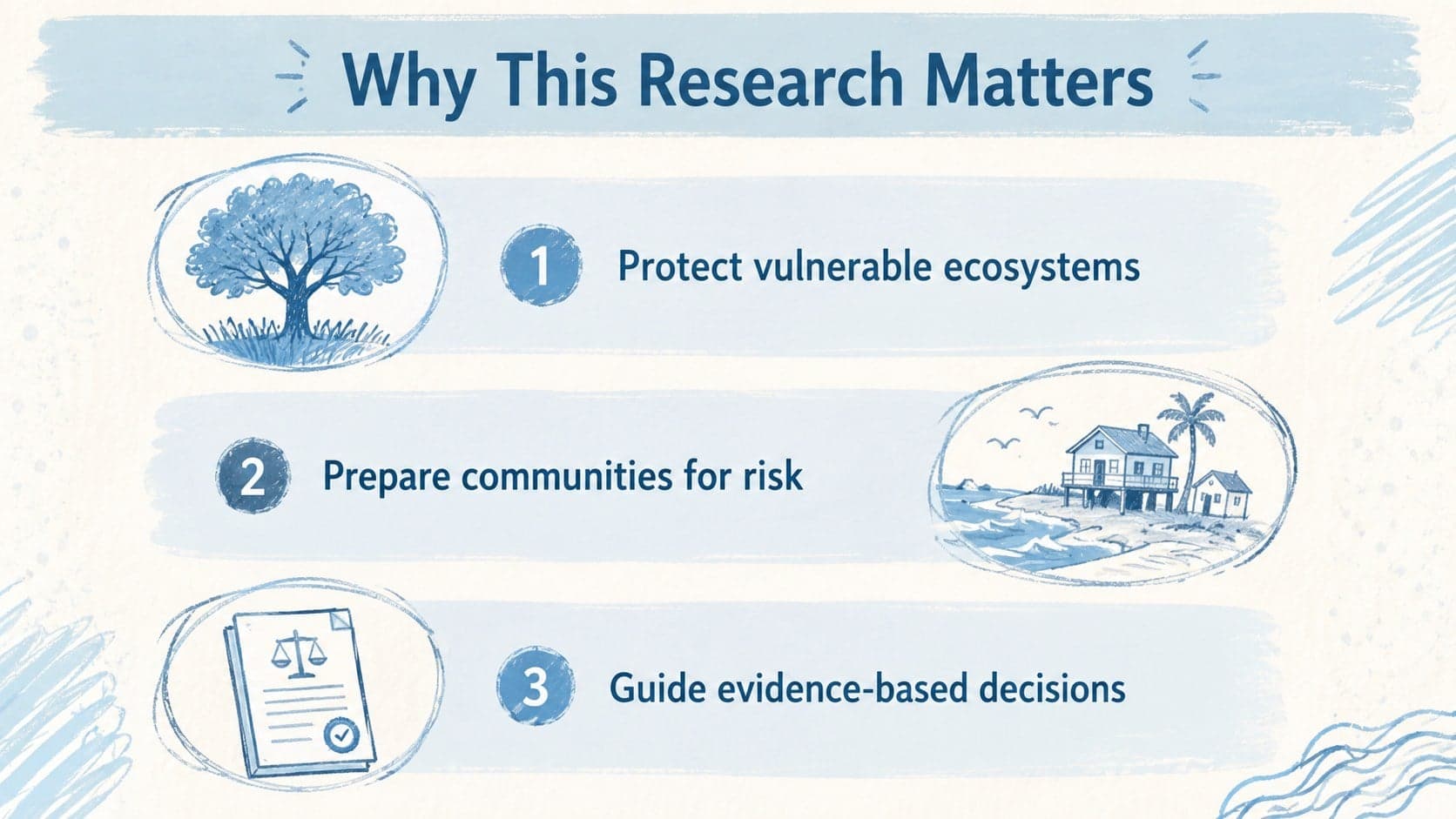 Why This Research Matters

1 Protect vulnerable ecosystems

2 Prepare communities for risk

3 Guide evidence-based decisions